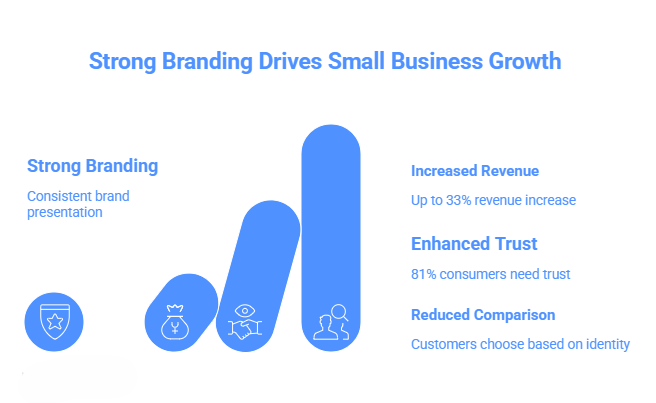 Strong Branding Drives Small Business Growth

Strong Branding

Consistent brand presentation

Increased Revenue

Up to 33% revenue increase

Enhanced Trust

81% consumers need trust

Reduced Comparison

Customers choose based on identity